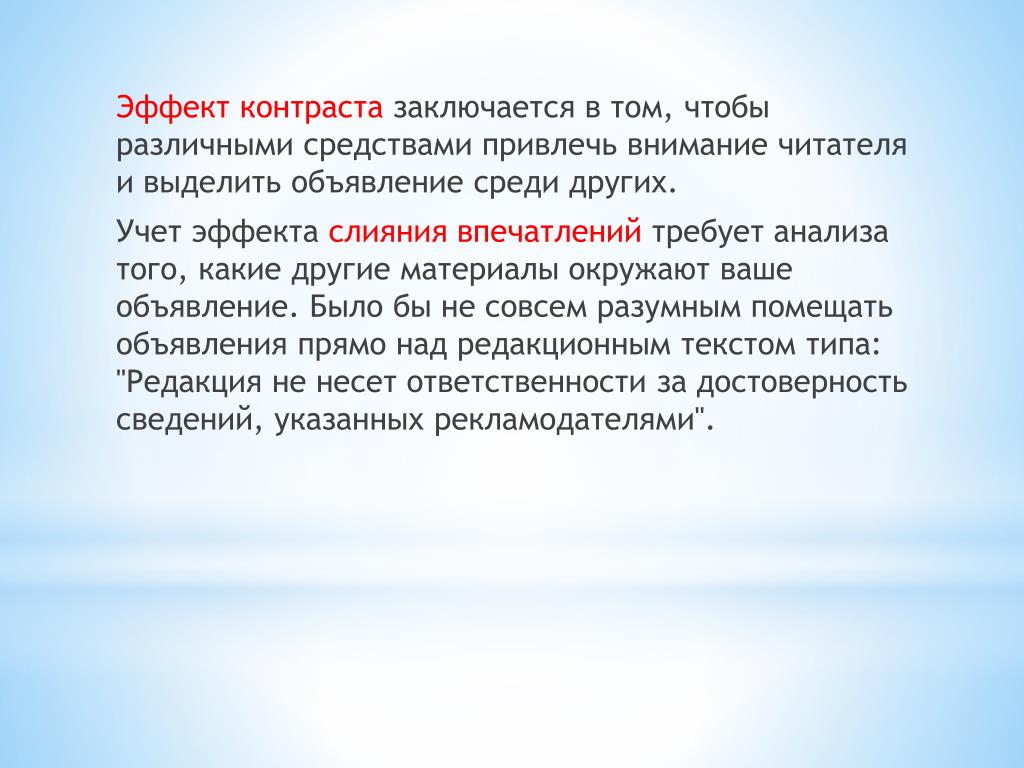 Эффект контраста заключается в том, чтобы различными средствами привлечь внимание читателя и выделить объявление среди других.

Учет эффекта слияния впечатлений требует анализа того, какие другие материалы окружают ваше объявление. Было бы не совсем разумным помещать объявления прямо над редакционным текстом типа: "Редакция не несет ответственности за достоверность сведений, указанных рекламодателями".